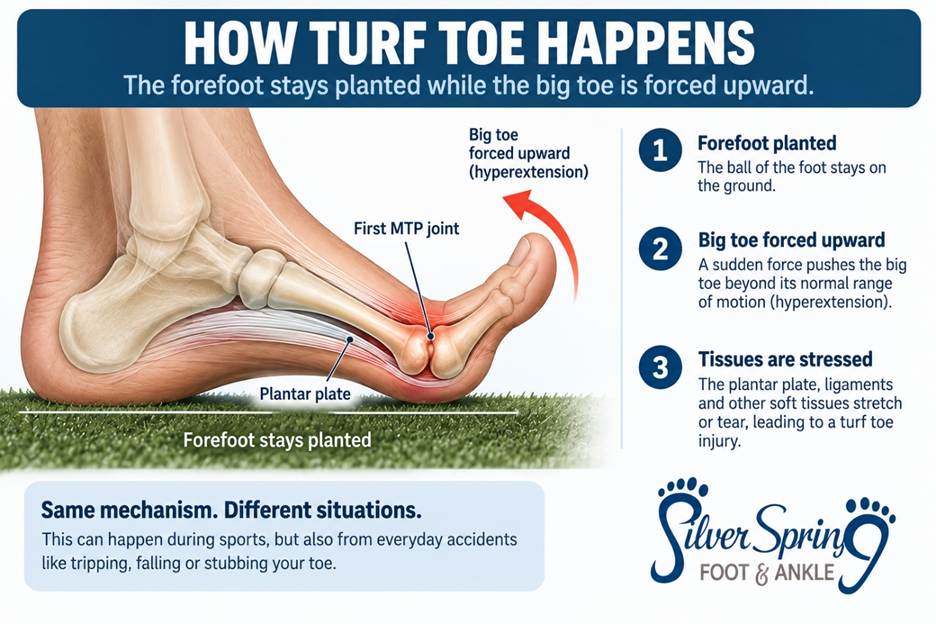 HOW TURF TOE HAPPENS
The forefoot stays planted while the big toe is forced upward.

Big toe forced upward (hyperextension)

First MTP joint

Plantar plate

Forefoot stays planted

1 Forefoot planted
The ball of the foot stays on the ground.

2 Big toe forced upward
A sudden force pushes the big toe beyond its normal range of motion (hyperextension).

3 Tissues are stressed
The plantar plate, ligaments and other soft tissues stretch or tear, leading to a turf toe injury.

Same mechanism. Different situations.
This can happen during sports, but also from everyday accidents like tripping, falling or stubbing your toe.

Silver Spring
FOOT & ANKLE